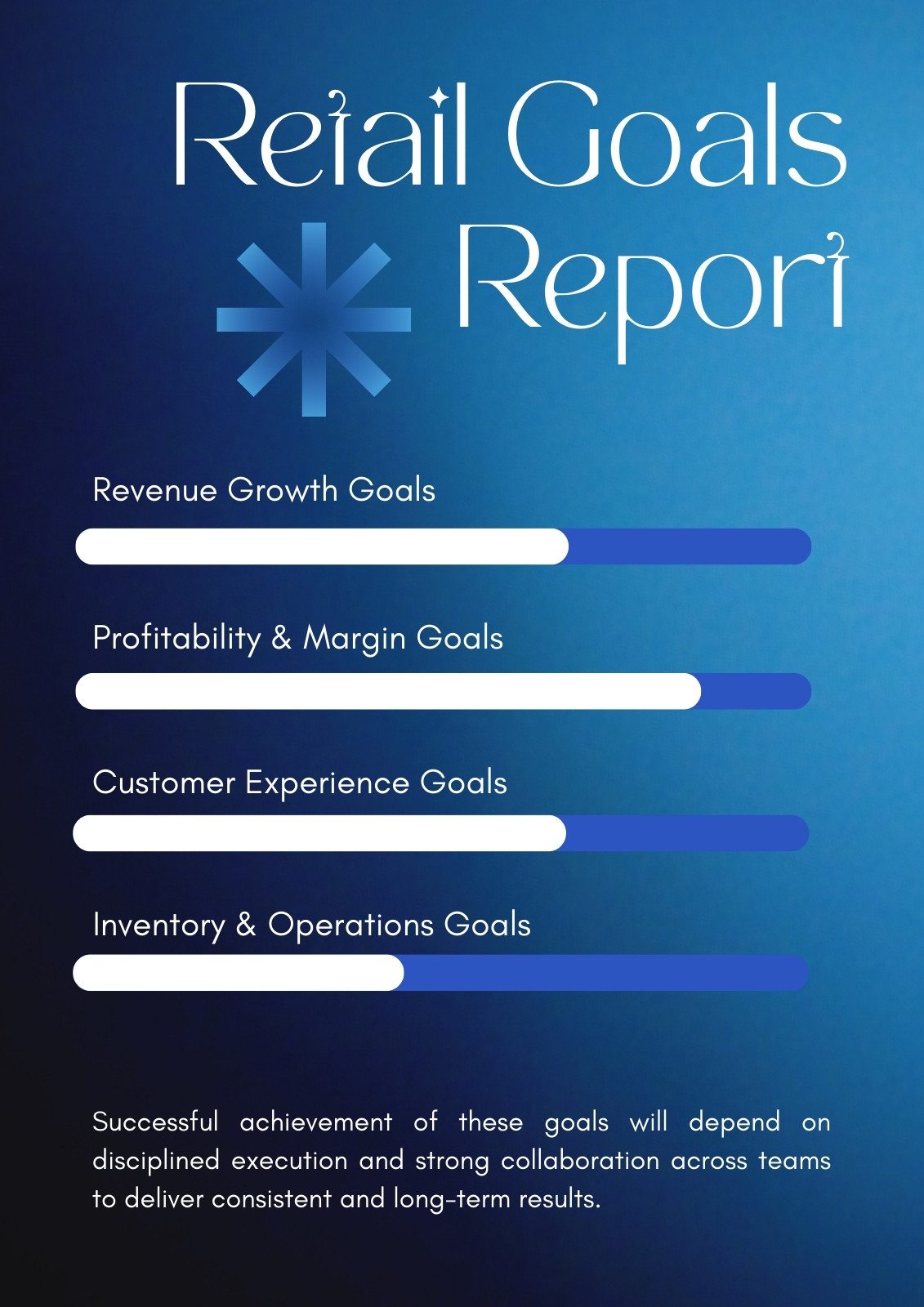 Retail Goals Report

Revenue Growth Goals

Profitability & Margin Goals

Customer Experience Goals

Inventory & Operations Goals

Successful achievement of these goals will depend on disciplined execution and strong collaboration across teams to deliver consistent and long-term results.